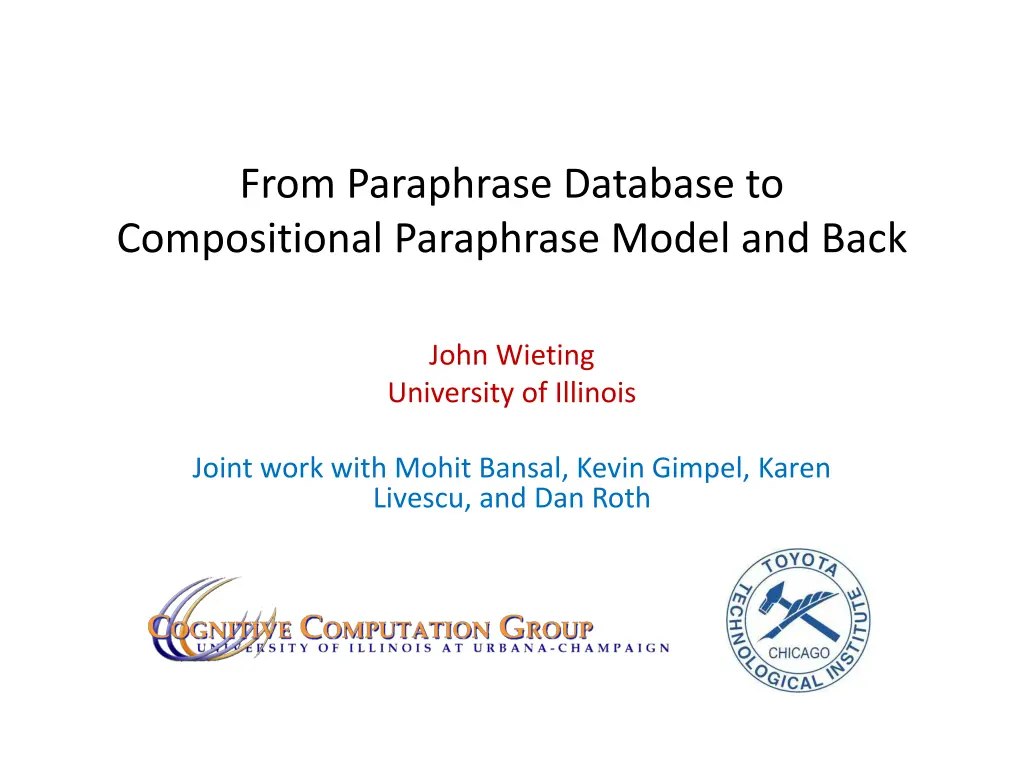 From Paraphrase Database to Compositional Paraphrase Model and Back

John Wieting
University of Illinois

Joint work with Mohit Bansal, Kevin Gimpel, Karen Livescu, and Dan Roth

COGNITIVE COMPUTATION GROUP
UNIVERSITY OF ILLINOIS AT URBANA-CHAMPAIGN

TOYOTA TECHNOLOGICAL INSTITUTE
CHICAGO